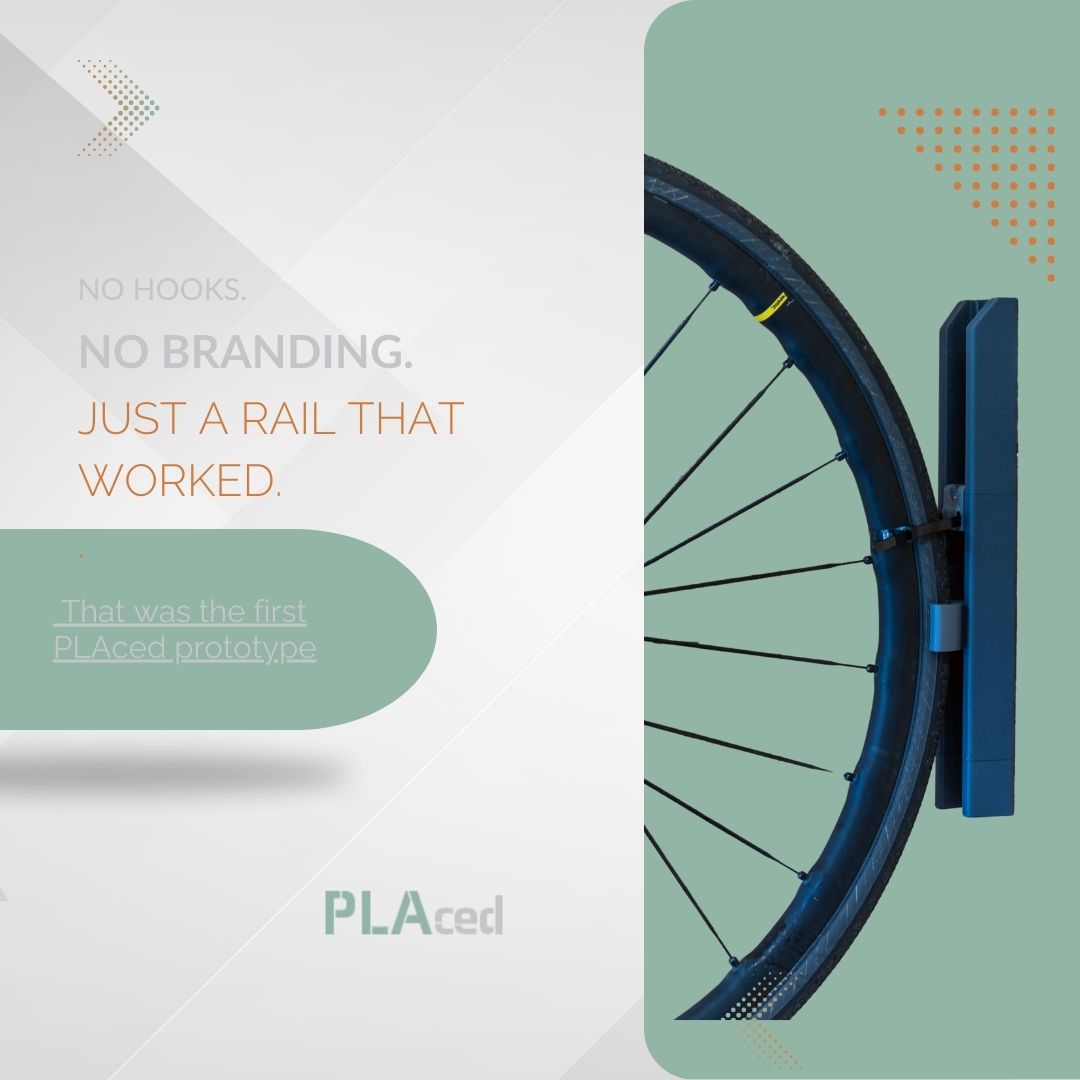 NO HOOKS.

NO BRANDING.

JUST A RAIL THAT WORKED.

That was the first PLAced prototype

PLAced